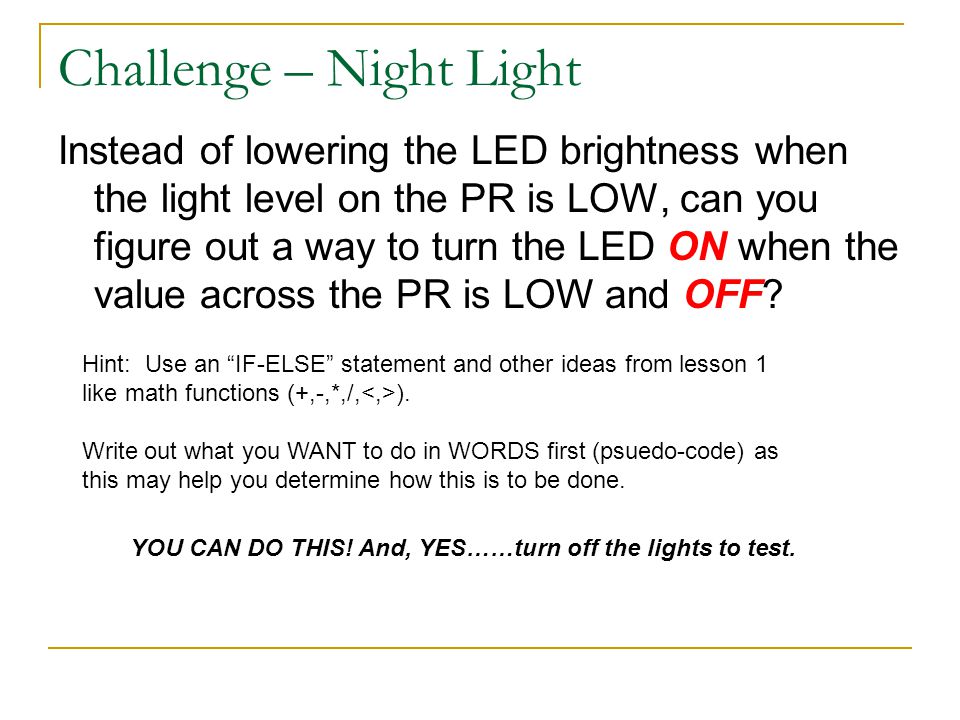 Challenge – Night Light

Instead of lowering the LED brightness when the light level on the PR is LOW, can you figure out a way to turn the LED ON when the value across the PR is LOW and OFF?

Hint: Use an “IF-ELSE” statement and other ideas from lesson 1 like math functions (+,-,*,/,<,>).

Write out what you WANT to do in WORDS first (psuedo-code) as this may help you determine how this is to be done.

YOU CAN DO THIS! And, YES……turn off the lights to test.